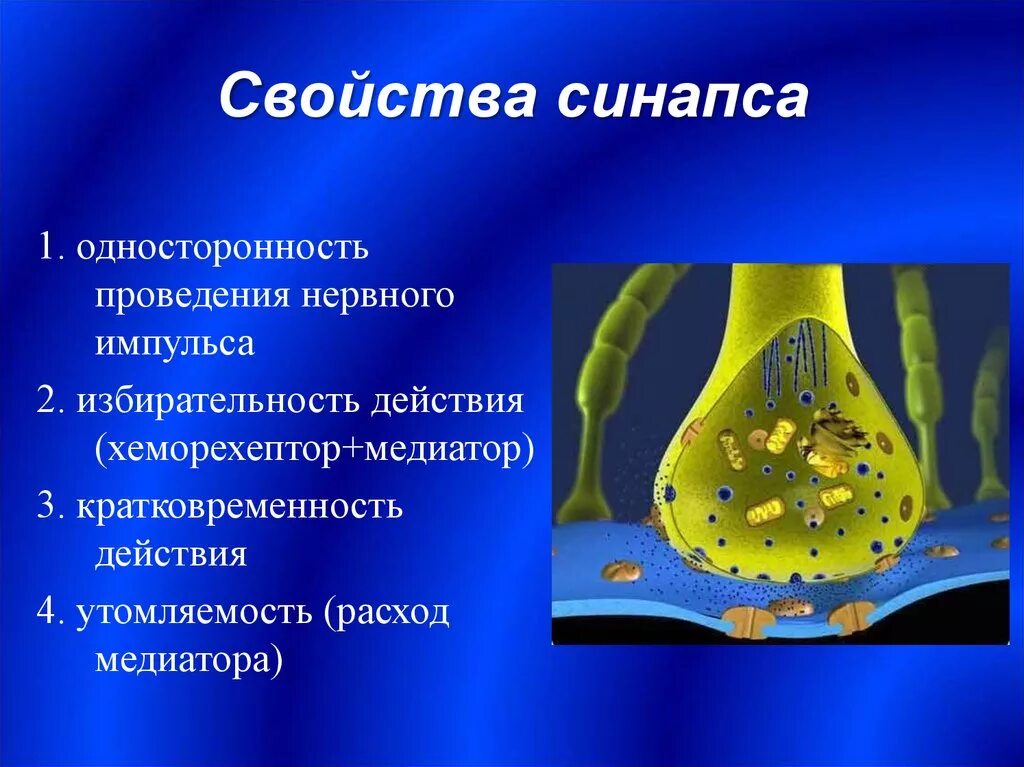 Свойства синапса

1. односторонность проведения нервного импульса

2. избирательность действия (хеморехептор+медиатор)

3. кратковременность действия

4. утомляемость (расход медиатора)